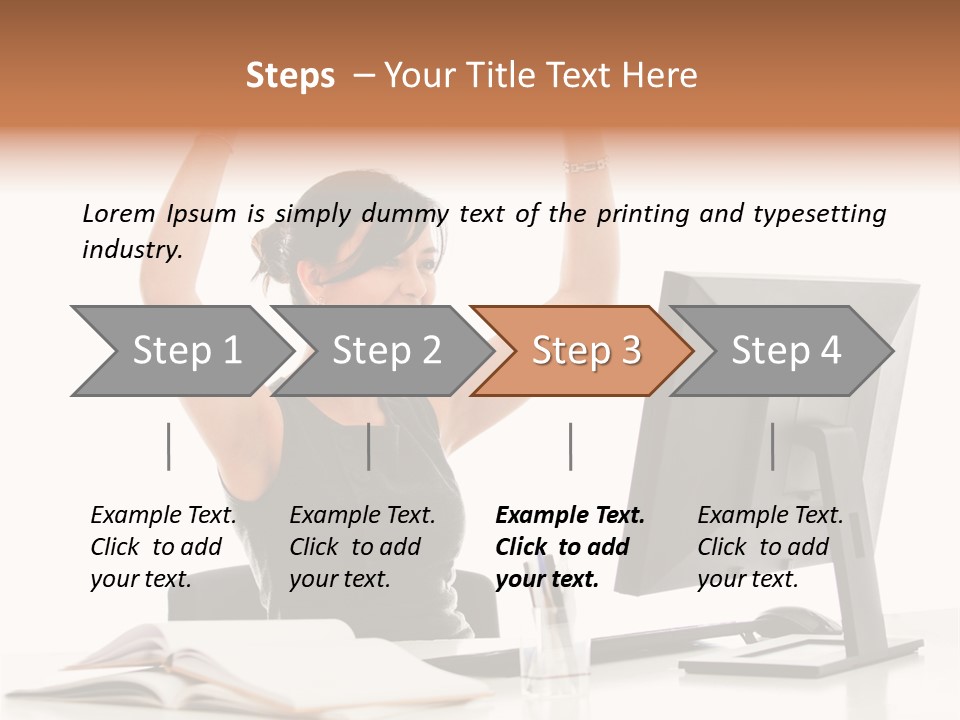 Steps – Your Title Text Here

Lorem Ipsum is simply dummy text of the printing and typesetting industry.

Step 1

Step 2

Step 3

Step 4

Example Text. Click to add your text.

Example Text. Click to add your text.

Example Text. Click to add your text.

Example Text. Click to add your text.